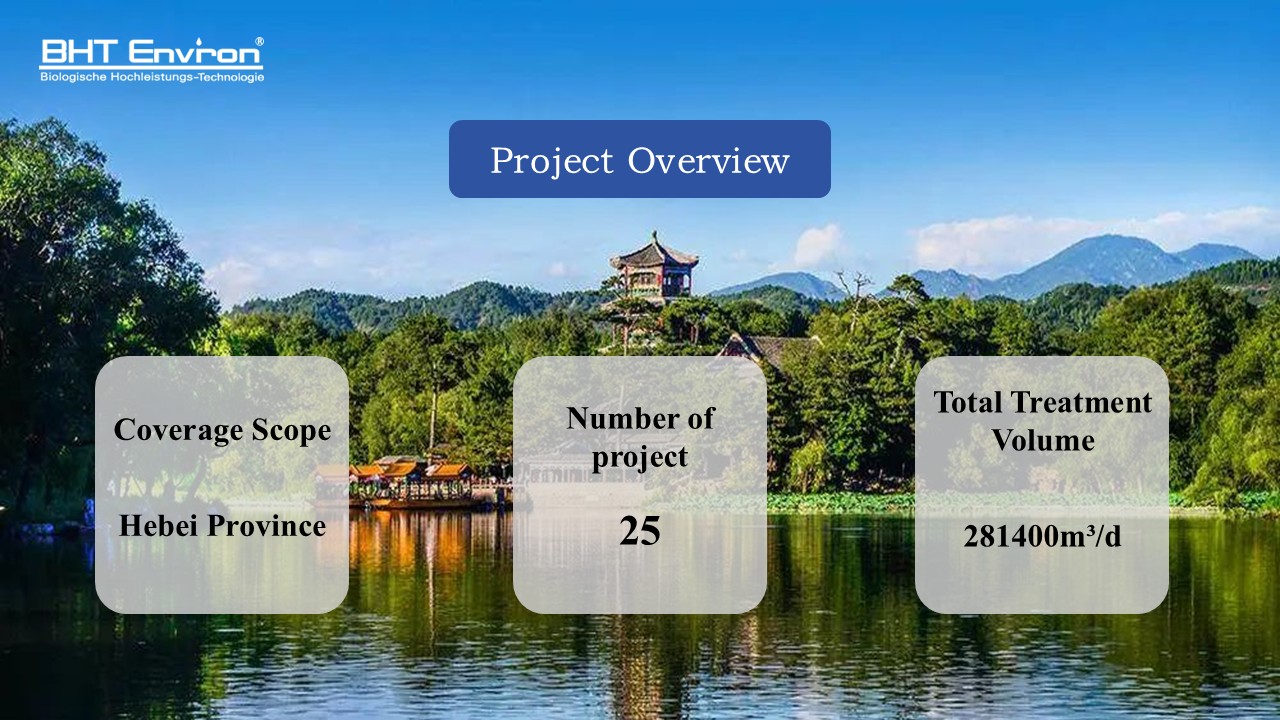 BHT Environ®
Biologische Hochleistungs-Technologie

Project Overview

Coverage Scope

Hebei Province

Number of project

25

Total Treatment Volume

281400m³/d